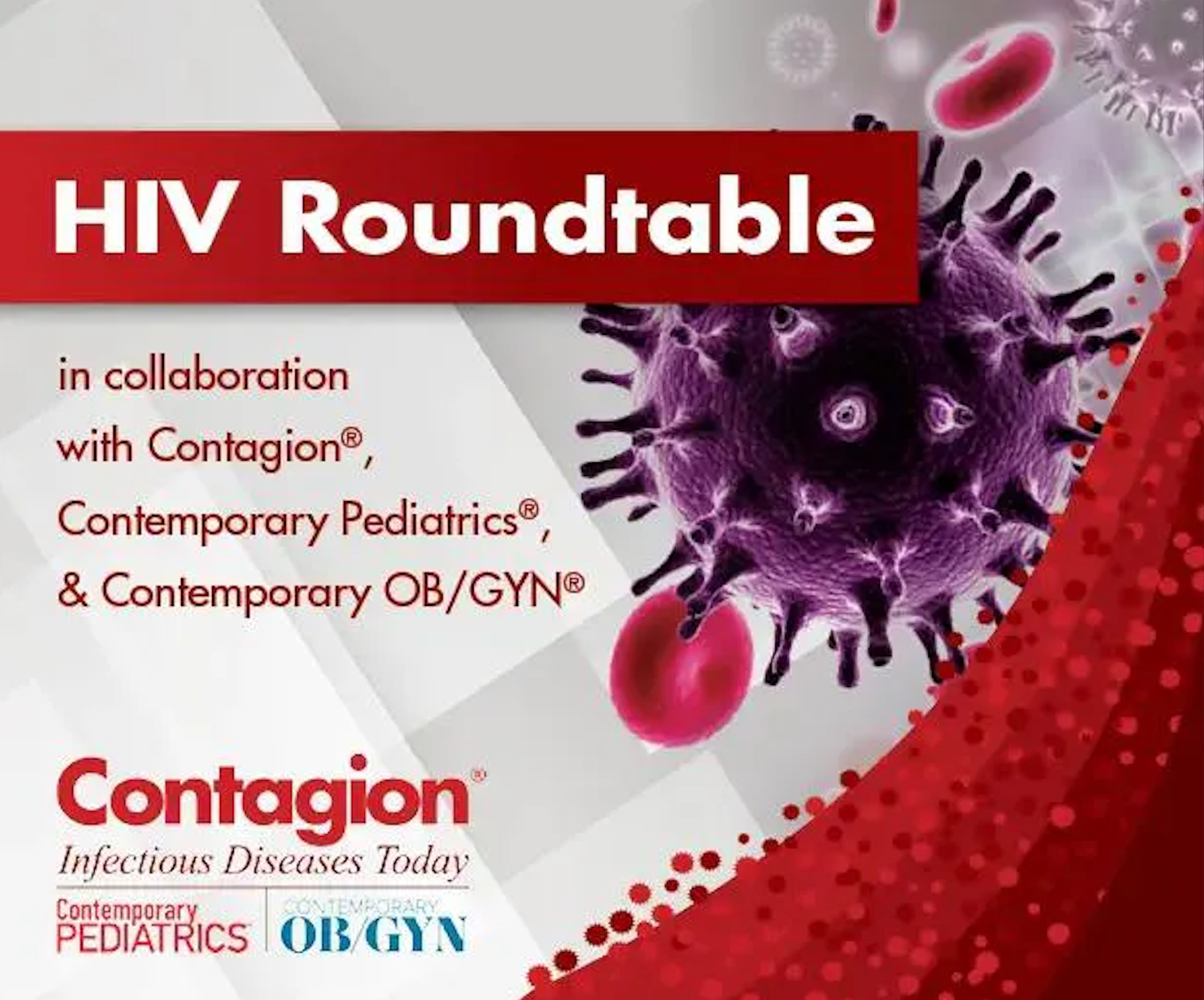 HIV Roundtable

in collaboration with Contagion®, Contemporary Pediatrics®, & Contemporary OB/GYN®

Contagion®
Infectious Diseases Today

Contemporary PEDIATRICS

CONTEMPORARY OB/GYN